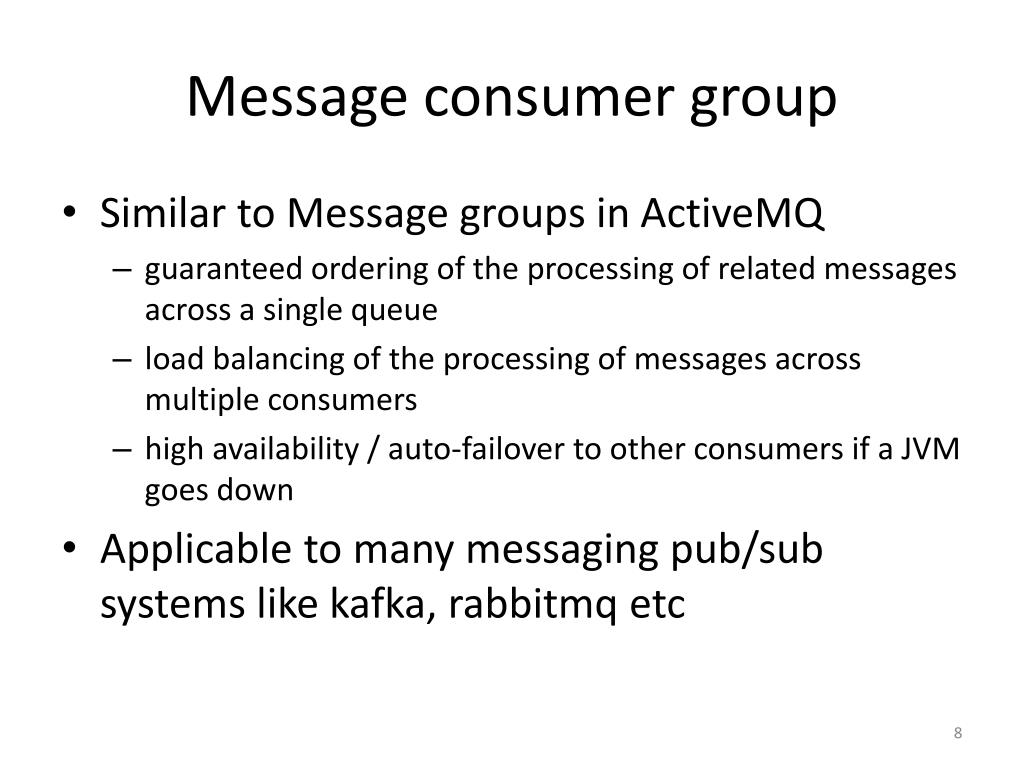 Message consumer group

• Similar to Message groups in ActiveMQ
  – guaranteed ordering of the processing of related messages across a single queue
  – load balancing of the processing of messages across multiple consumers
  – high availability / auto-failover to other consumers if a JVM goes down
• Applicable to many messaging pub/sub systems like kafka, rabbitmq etc

8